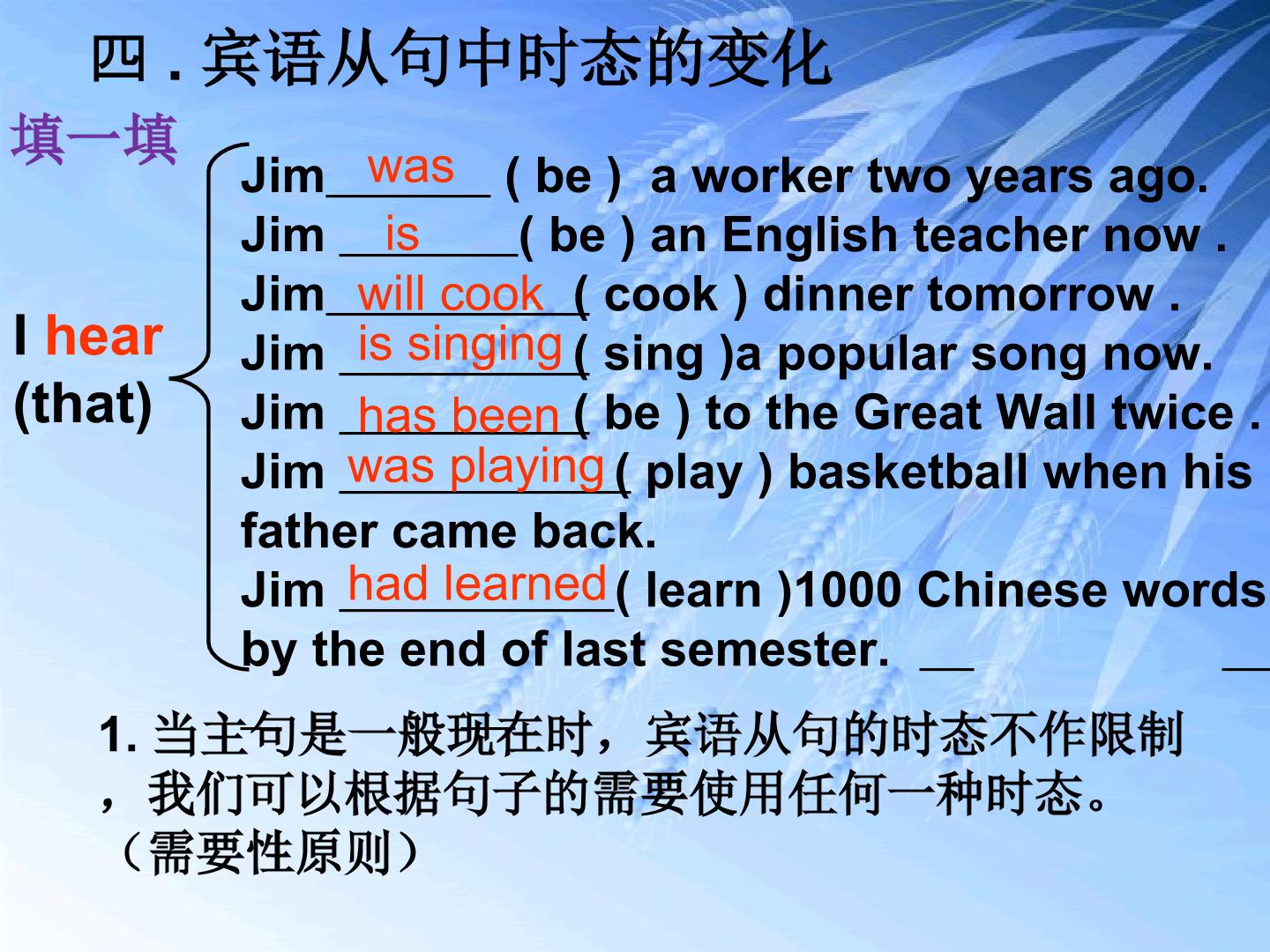 四 . 宾语从句中时态的变化

填一填

I hear (that)

Jim was ( be ) a worker two years ago.
Jim is ( be ) an English teacher now .
Jim will cook ( cook ) dinner tomorrow .
Jim is singing ( sing )a popular song now.
Jim has been ( be ) to the Great Wall twice .
Jim was playing ( play ) basketball when his father came back.
Jim had learned ( learn )1000 Chinese words by the end of last semester.

1. 当主句是一般现在时，宾语从句的时态不作限制，我们可以根据句子的需要使用任何一种时态。（需要性原则）